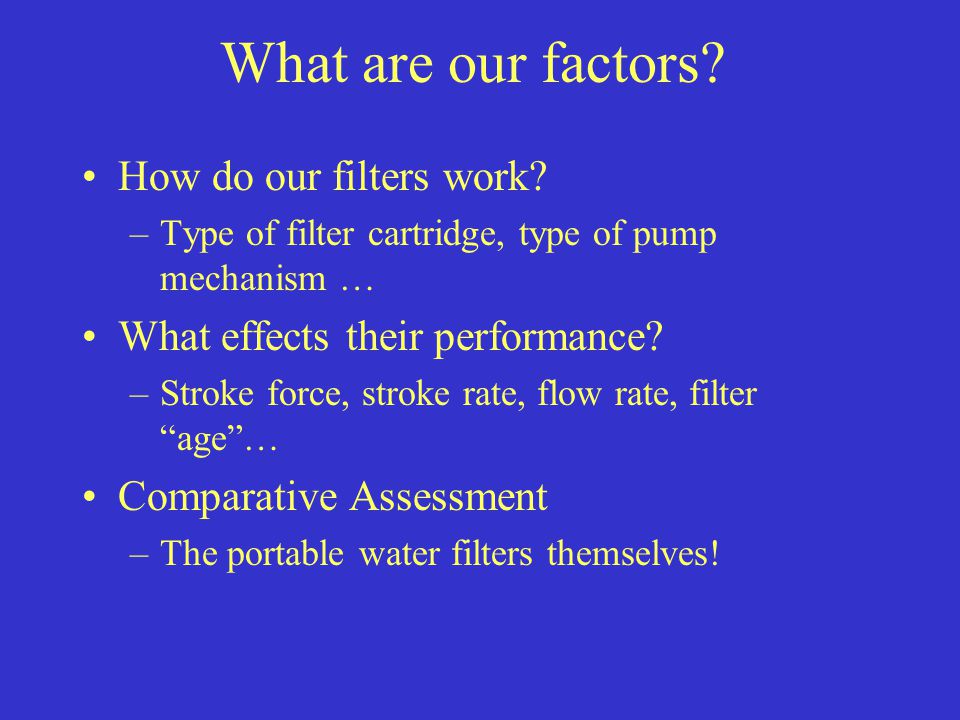 What are our factors?

• How do our filters work?
– Type of filter cartridge, type of pump mechanism …

• What effects their performance?
– Stroke force, stroke rate, flow rate, filter “age”…

• Comparative Assessment
– The portable water filters themselves!